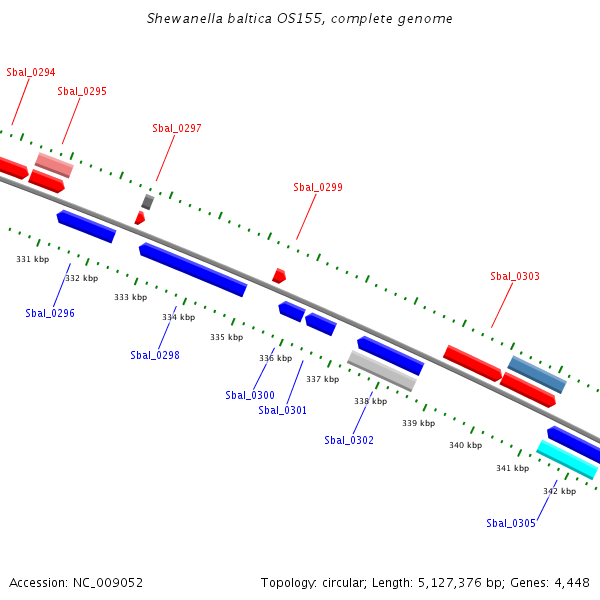 Shewanella baltica OS155, complete genome

Sbal_0294

Sbal_0295

Sbal_0297

Sbal_0299

Sbal_0303

331 kbp

332 kbp

333 kbp

334 kbp

335 kbp

336 kbp

337 kbp

338 kbp

339 kbp

340 kbp

341 kbp

342 kbp

Sbal_0296

Sbal_0298

Sbal_0300

Sbal_0301

Sbal_0302

Sbal_0305

Accession: NC_009052

Topology: circular; Length: 5,127,376 bp; Genes: 4,448